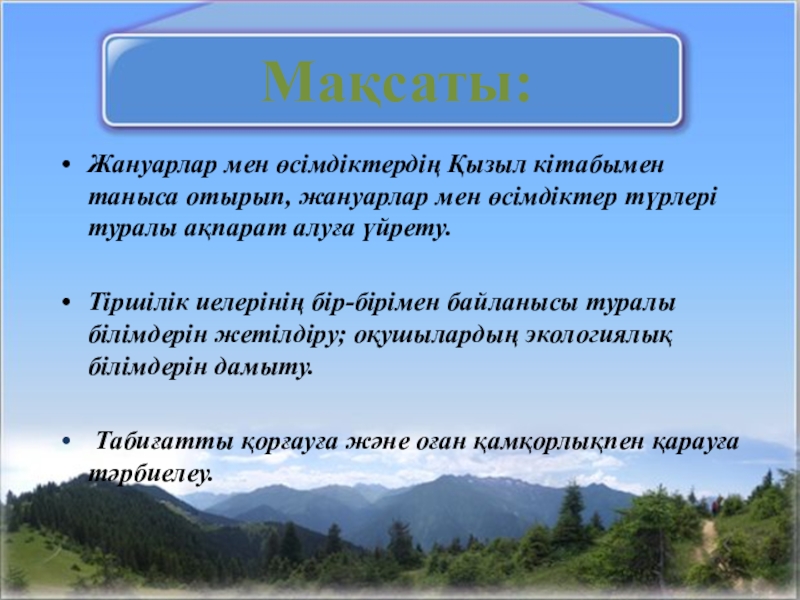 Мақсаты:

• Жануарлар мен өсімдіктердің Қызыл кітабымен таныса отырып, жануарлар мен өсімдіктер түрлері туралы ақпарат алуға үйрету.

• Тіршілік иелерінің бір-бірімен байланысы туралы білімдерін жетілдіру; оқушылардың экологиялық білімдерін дамыту.

• Табиғатты қорғауға және оған қамқорлықпен қарауға тәрбиелеу.